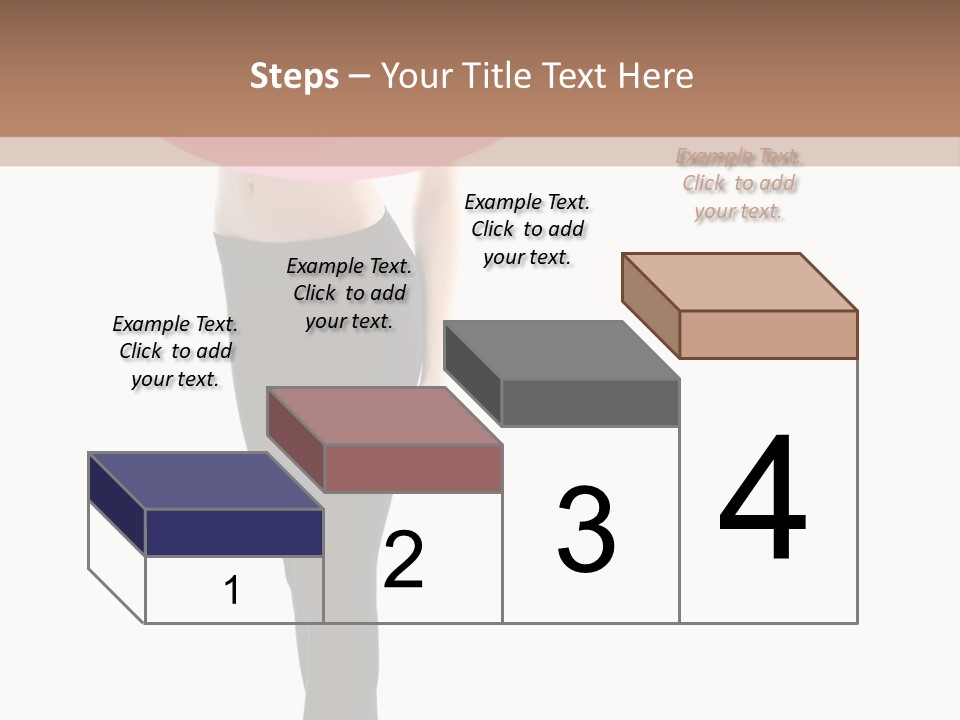 Steps – Your Title Text Here

Example Text. Click to add your text.

Example Text. Click to add your text.

Example Text. Click to add your text.

Example Text. Click to add your text.

1

2

3

4